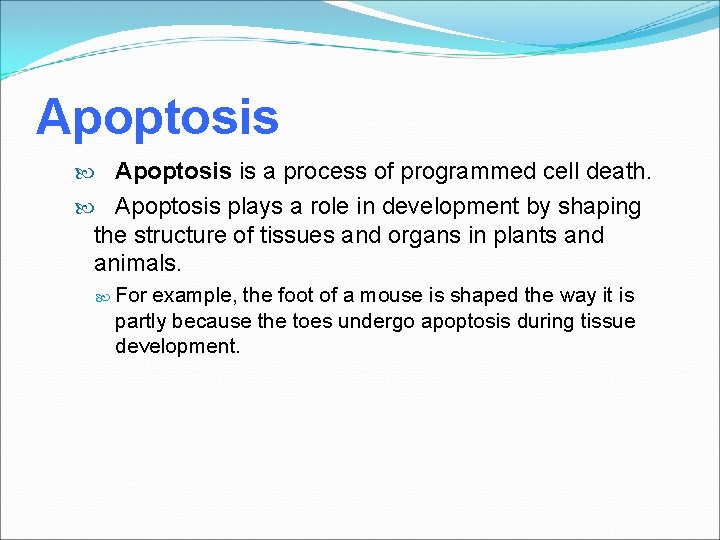 Apoptosis

Apoptosis is a process of programmed cell death.

Apoptosis plays a role in development by shaping the structure of tissues and organs in plants and animals.

For example, the foot of a mouse is shaped the way it is partly because the toes undergo apoptosis during tissue development.